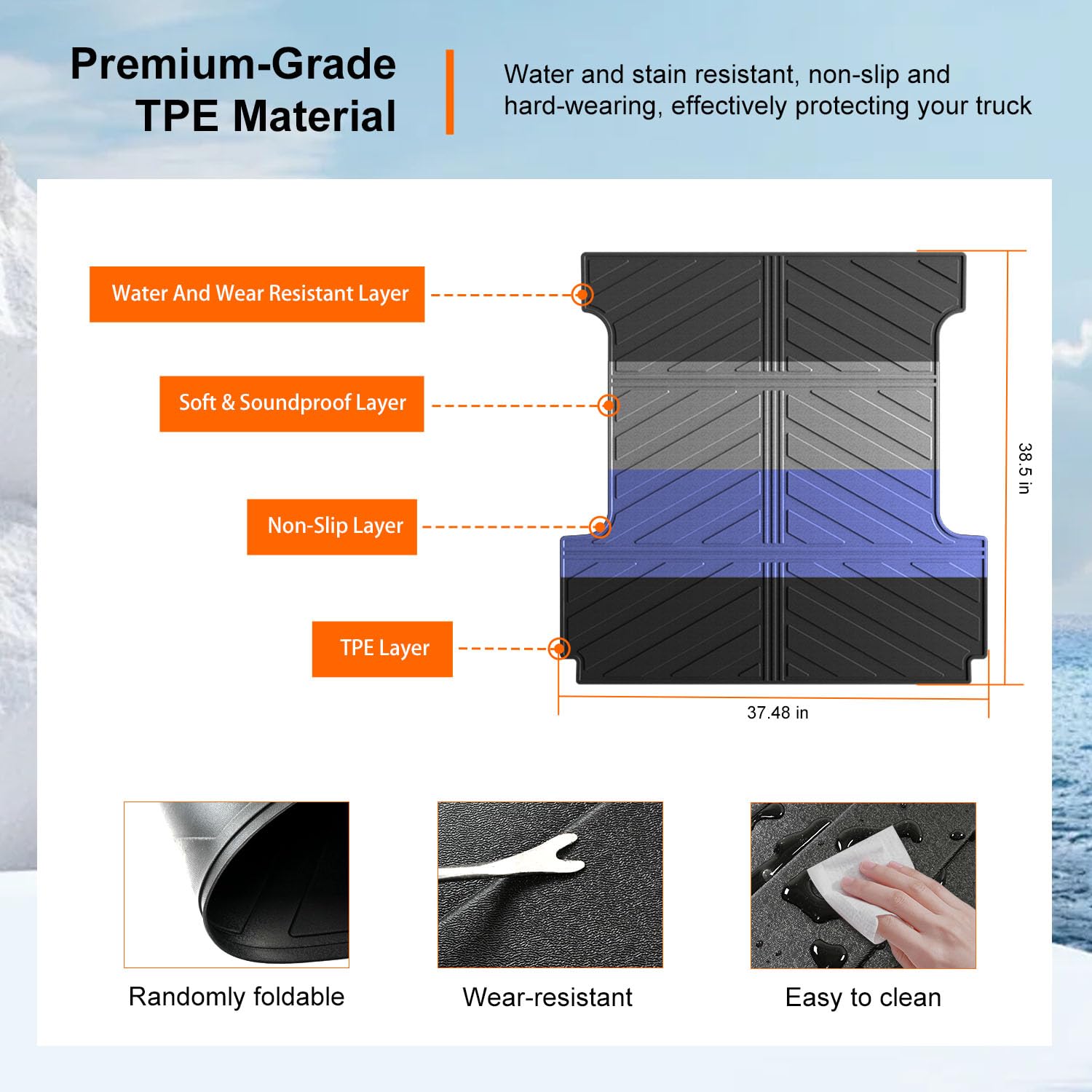 Premium-Grade TPE Material

Water and stain resistant, non-slip and hard-wearing, effectively protecting your truck

Water And Wear Resistant Layer

Soft & Soundproof Layer

Non-Slip Layer

TPE Layer

38.5 in

37.48 in

Randomly foldable

Wear-resistant

Easy to clean